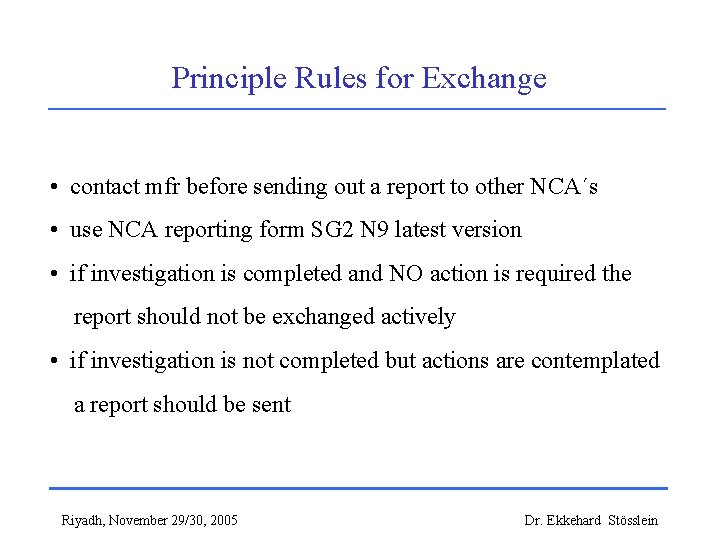 Principle Rules for Exchange

• contact mfr before sending out a report to other NCA´s

• use NCA reporting form SG2 N9 latest version

• if investigation is completed and NO action is required the report should not be exchanged actively

• if investigation is not completed but actions are contemplated a report should be sent

Riyadh, November 29/30, 2005

Dr. Ekkehard Stösslein